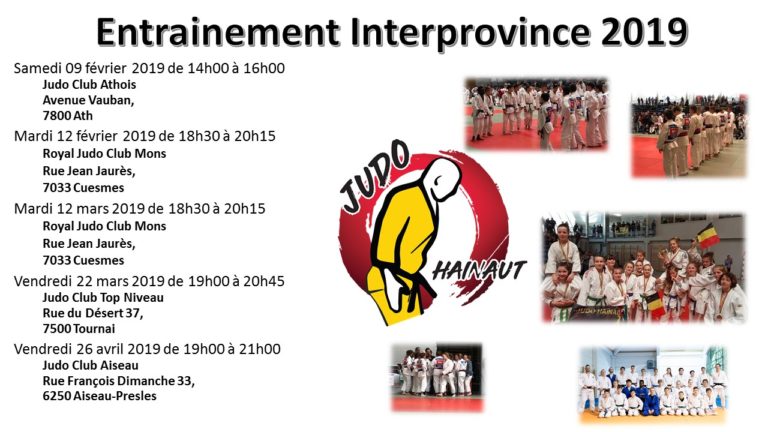 Entrainement Interprovince 2019

Samedi 09 février 2019 de 14h00 à 16h00
Judo Club Athois
Avenue Vauban,
7800 Ath

Mardi 12 février 2019 de 18h30 à 20h15
Royal Judo Club Mons
Rue Jean Jaurès,
7033 Cuesmes

Mardi 12 mars 2019 de 18h30 à 20h15
Royal Judo Club Mons
Rue Jean Jaurès,
7033 Cuesmes

Vendredi 22 mars 2019 de 19h00 à 20h45
Judo Club Top Niveau
Rue du Désert 37,
7500 Tournai

Vendredi 26 avril 2019 de 19h00 à 21h00
Judo Club Aiseau
Rue François Dimanche 33,
6250 Aiseau-Presles

JUDO
HAINAUT